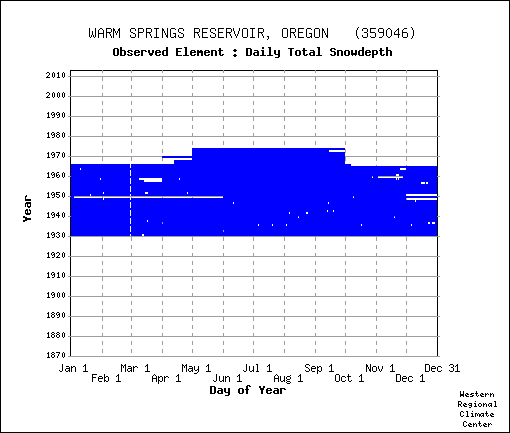 WARM SPRINGS RESERVOIR, OREGON (359046)
Observed Element : Daily Total Snowdepth

Year

2010
2000
1990
1980
1970
1960
1950
1940
1930
1920
1910
1900
1890
1880
1870

Jan 1
Feb 1
Mar 1
Apr 1
May 1
Jun 1
Jul 1
Aug 1
Sep 1
Oct 1
Nov 1
Dec 1
Dec 31

Day of Year

Western
Regional
Climate
Center